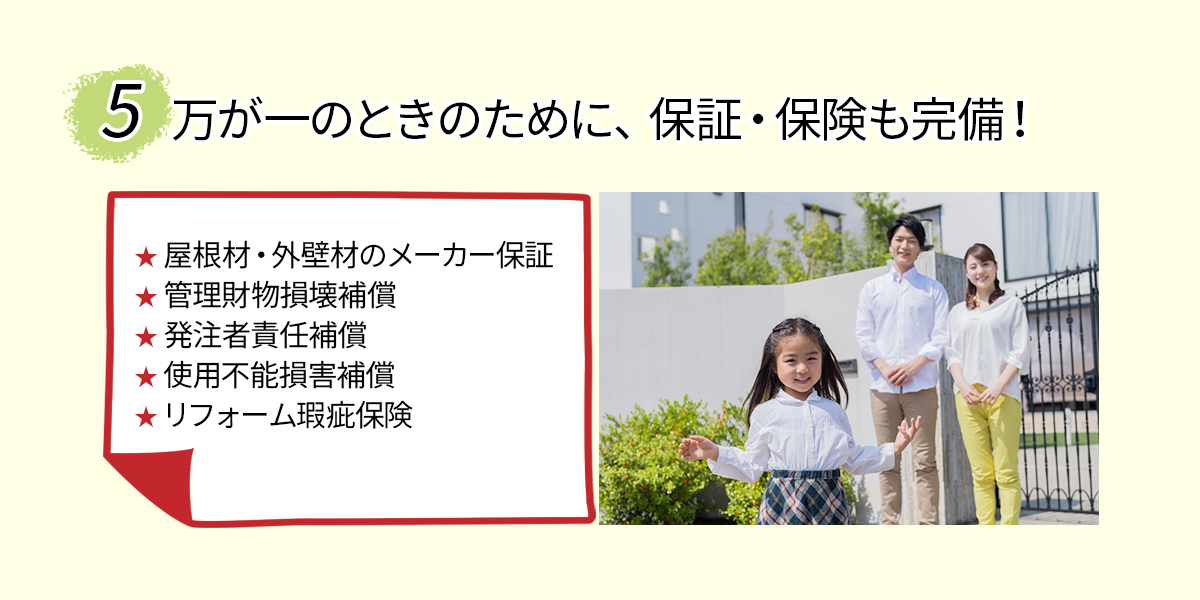 5 万が一のときのために、保証・保険も完備！

★ 屋根材・外壁材のメーカー保証
★ 管理財物損壊補償
★ 発注者責任補償
★ 使用不能損害補償
★ リフォーム瑕疵保険